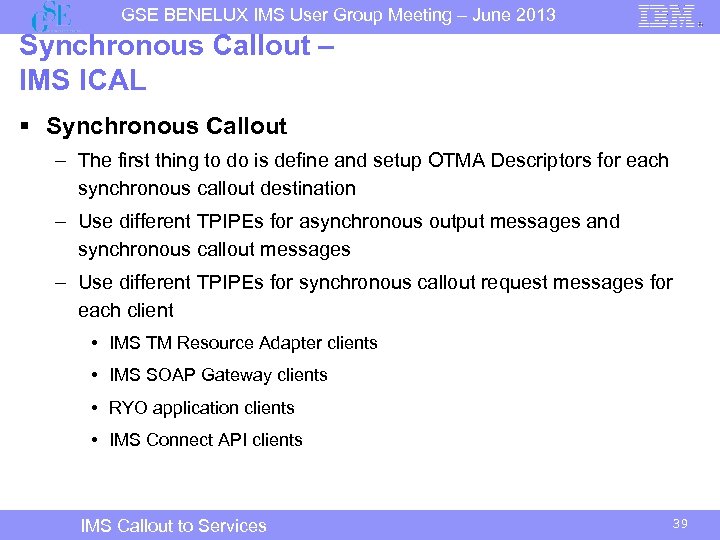 GSE

GSE BENELUX IMS User Group Meeting – June 2013

IBM

Synchronous Callout –
IMS ICAL

▪ Synchronous Callout
– The first thing to do is define and setup OTMA Descriptors for each synchronous callout destination
– Use different TPIPEs for asynchronous output messages and synchronous callout messages
– Use different TPIPEs for synchronous callout request messages for each client
• IMS TM Resource Adapter clients
• IMS SOAP Gateway clients
• RYO application clients
• IMS Connect API clients

IMS Callout to Services

39